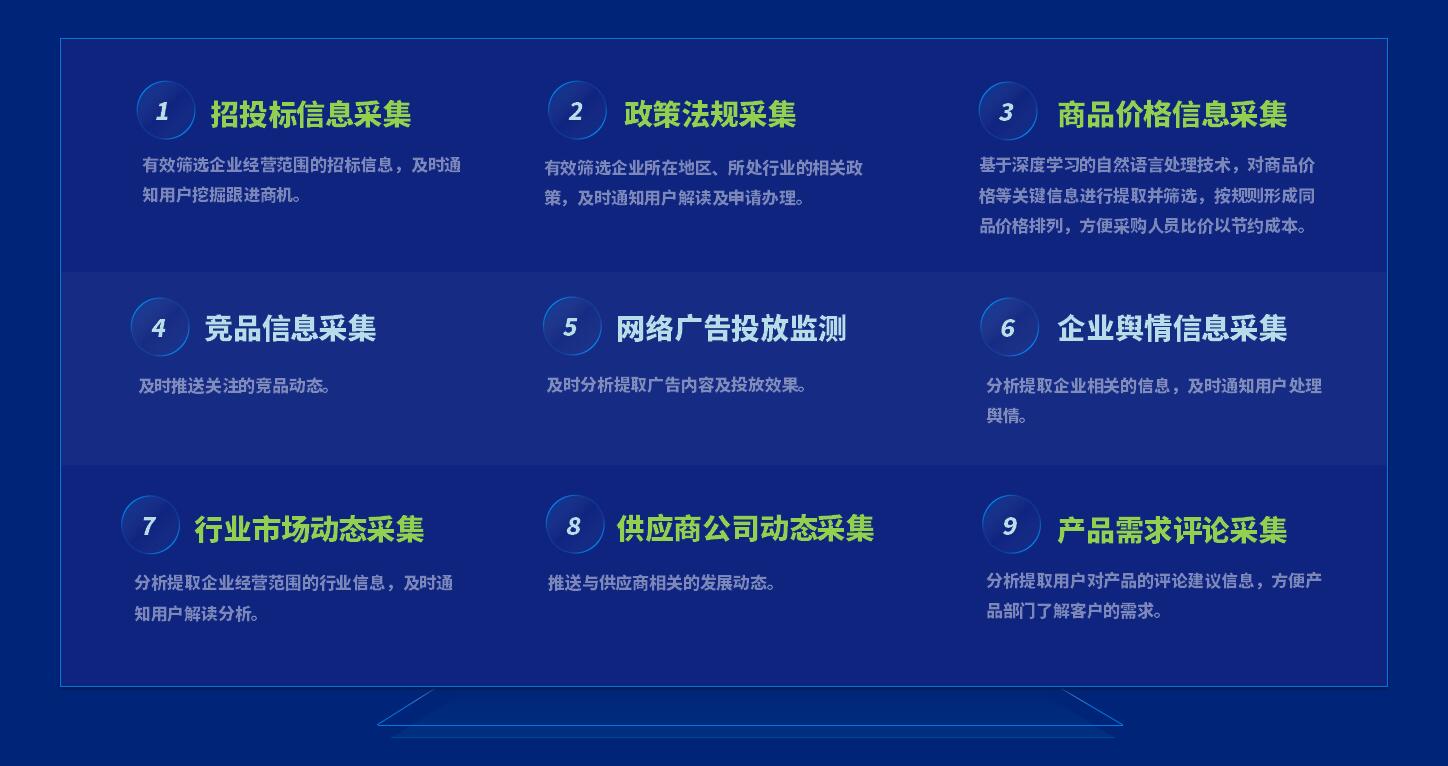 1 招投标信息采集

有效筛选企业经营范围的招标信息，及时通知用户挖掘跟进商机。

2 政策法规采集

有效筛选企业所在地区、所处行业的相关政策，及时通知用户解读及申请办理。

3 商品价格信息采集

基于深度学习的自然语言处理技术，对商品价格等关键信息进行提取并筛选，按规则形成同品价格排列，方便采购人员比价以节约成本。

4 竞品信息采集

及时推送关注的竞品动态。

5 网络广告投放监测

及时分析提取广告内容及投放效果。

6 企业舆情信息采集

分析提取企业相关的信息，及时通知用户 处理舆情。

7 行业市场动态采集

分析提取企业经营范围的行业信息，及时通知用户解读分析。

8 供应商公司动态采集

推送与供应商相关的发展动态。

9 产品需求评论采集

分析提取用户对产品的评论建议信息，方便产品部门了解客户的需求。